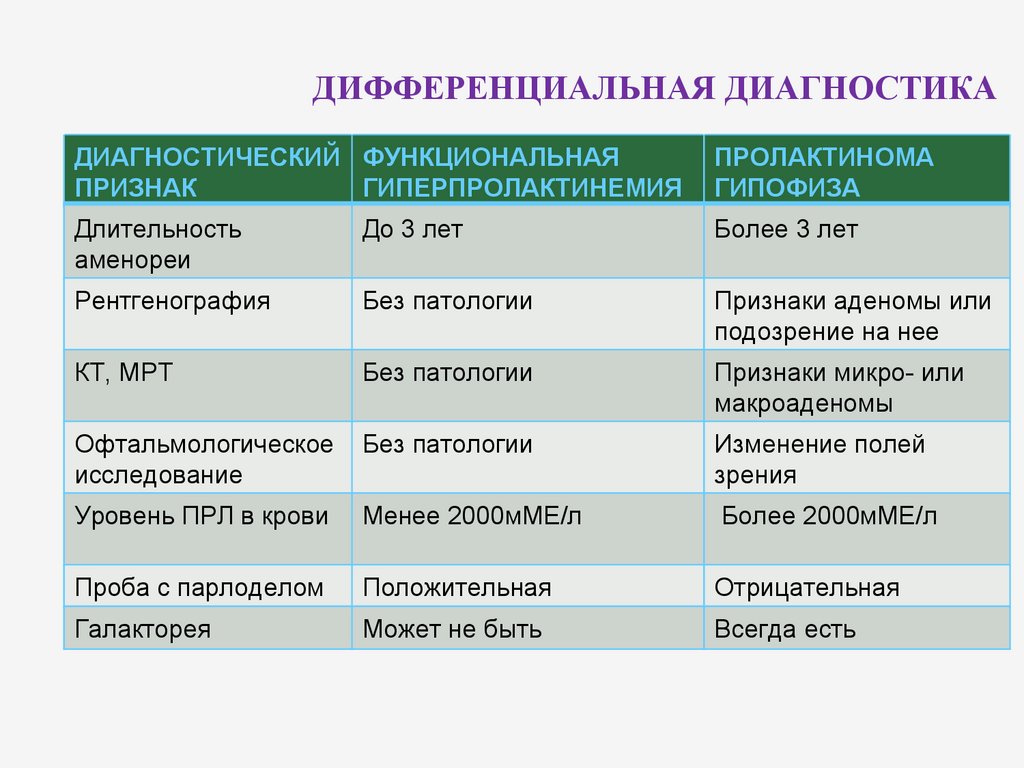 ДИФФЕРЕНЦИАЛЬНАЯ ДИАГНОСТИКА

| ДИАГНОСТИЧЕСКИЙ ПРИЗНАК | ФУНКЦИОНАЛЬНАЯ ГИПЕРПРОЛАКТИНЕМИЯ | ПРОЛАКТИНОМА ГИПОФИЗА |
|---|---|---|
| Длительность аменореи | До 3 лет | Более 3 лет |
| Рентгенография | Без патологии | Признаки аденомы или подозрение на нее |
| КТ, МРТ | Без патологии | Признаки микро- или макроаденомы |
| Офтальмологическое исследование | Без патологии | Изменение полей зрения |
| Уровень ПРЛ в крови | Менее 2000мМЕ/л | Более 2000мМЕ/л |
| Проба с парлоделом | Положительная | Отрицательная |
| Галакторея | Может не быть | Всегда есть |